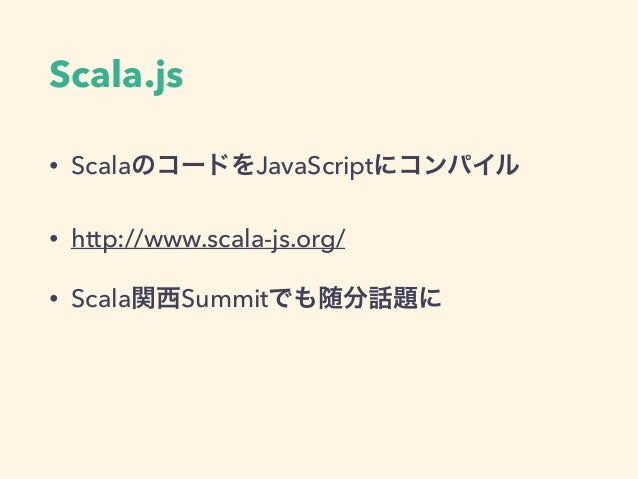 Scala.js

• ScalaのコードをJavaScriptにコンパイル

• http://www.scala-js.org/

• Scala関西Summitでも随分話題に